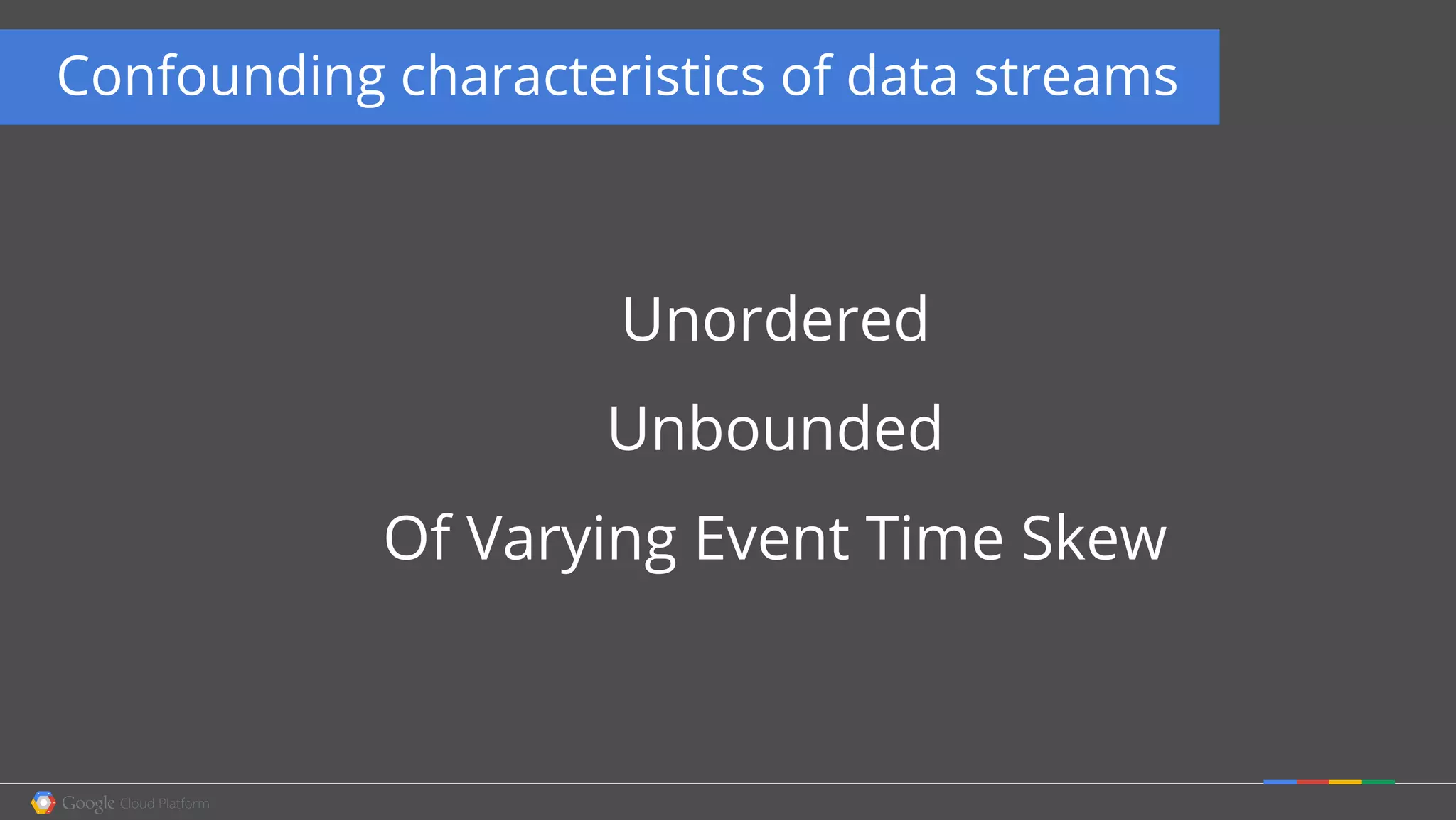 Confounding characteristics of data streams

Unordered

Unbounded

Of Varying Event Time Skew

Google Cloud Platform